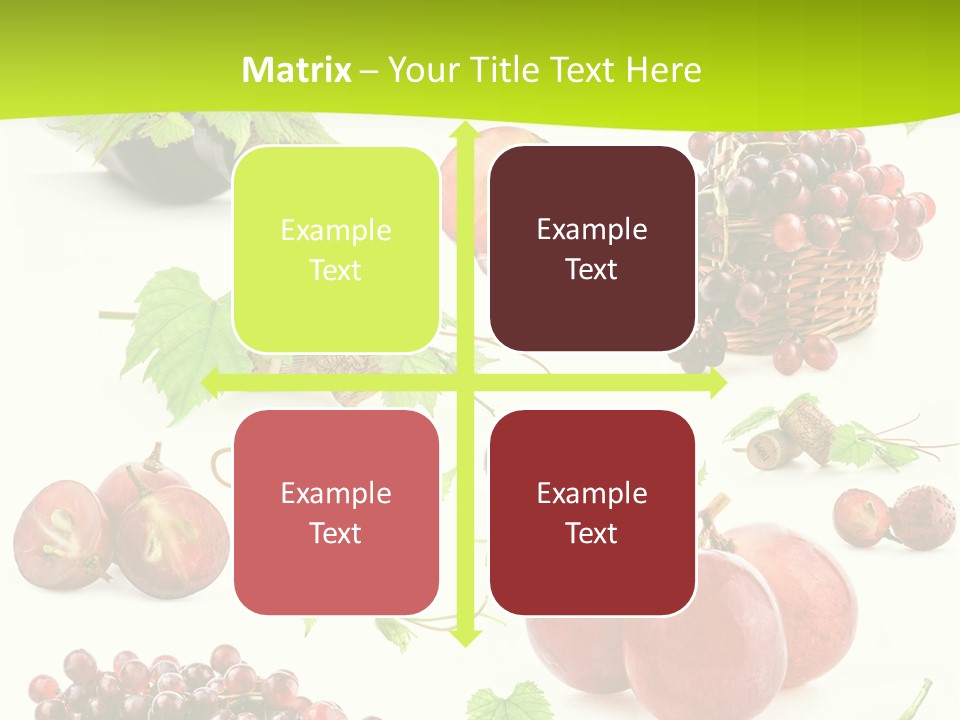 Matrix – Your Title Text Here

Example Text

Example Text

Example Text

Example Text